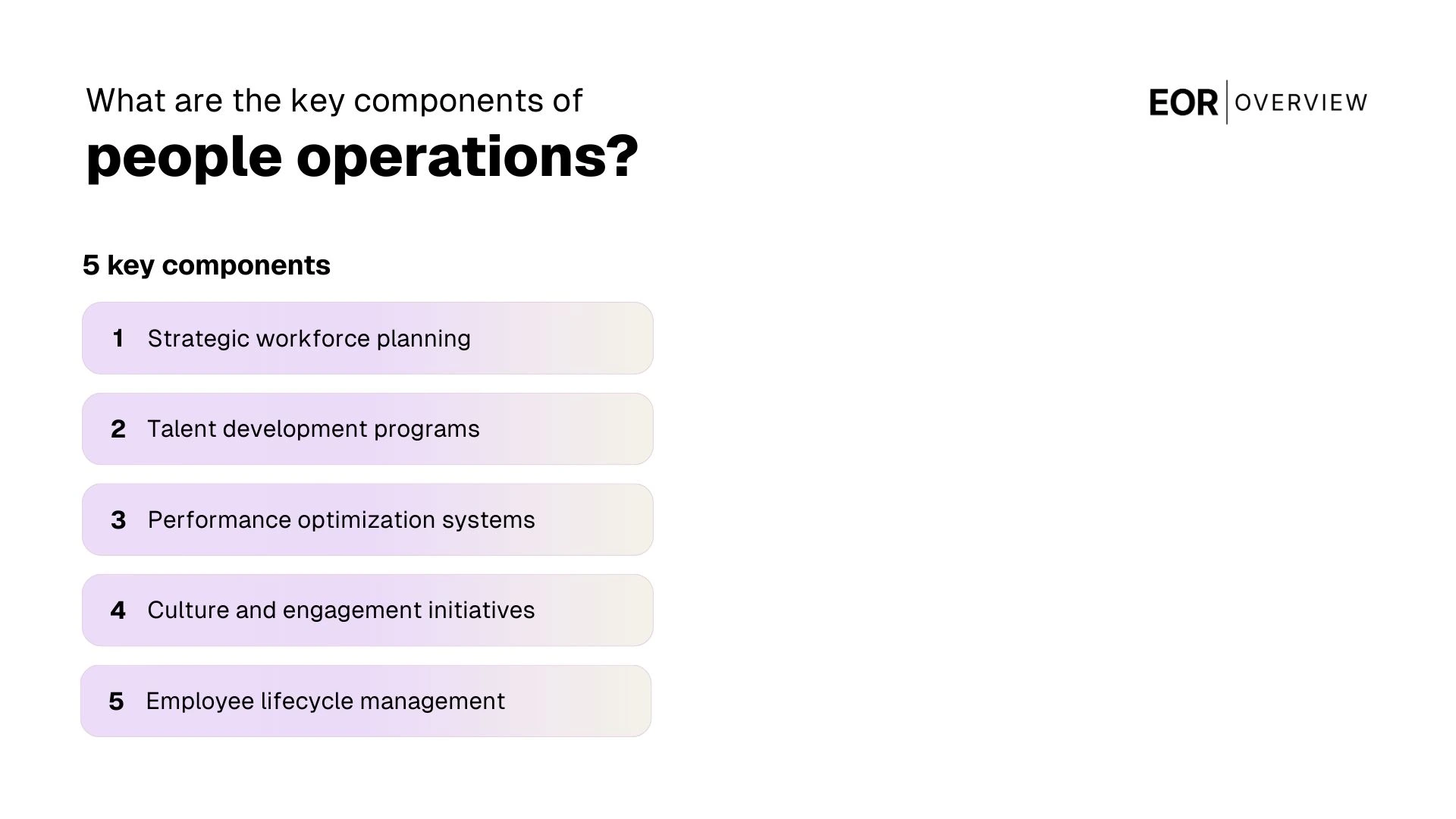 What are the key components of
people operations?

EOR | OVERVIEW

5 key components

1 Strategic workforce planning

2 Talent development programs

3 Performance optimization systems

4 Culture and engagement initiatives

5 Employee lifecycle management